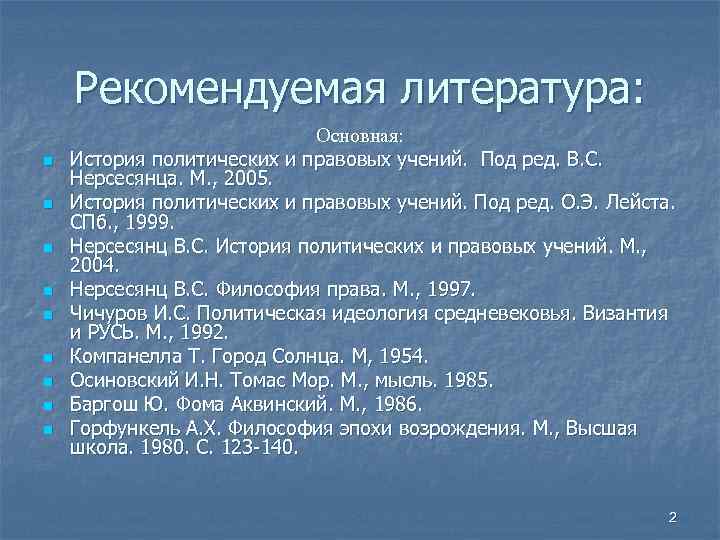 Рекомендуемая литература:

Основная:

- История политических и правовых учений. Под ред. В.С. Нерсесянца. М., 2005.
- История политических и правовых учений. Под ред. О.Э. Лейста. СПб., 1999.
- Нерсесянц В.С. История политических и правовых учений. М., 2004.
- Нерсесянц В.С. Философия права. М., 1997.
- Чичуров И.С. Политическая идеология средневековья. Византия и РУСЬ. М., 1992.
- Компанелла Т. Город Солнца. М, 1954.
- Осиновский И.Н. Томас Мор. М., мысль. 1985.
- Баргош Ю. Фома Аквинский. М., 1986.
- Горфункель А.Х. Философия эпохи возрождения. М., Высшая школа. 1980. С. 123-140.

2